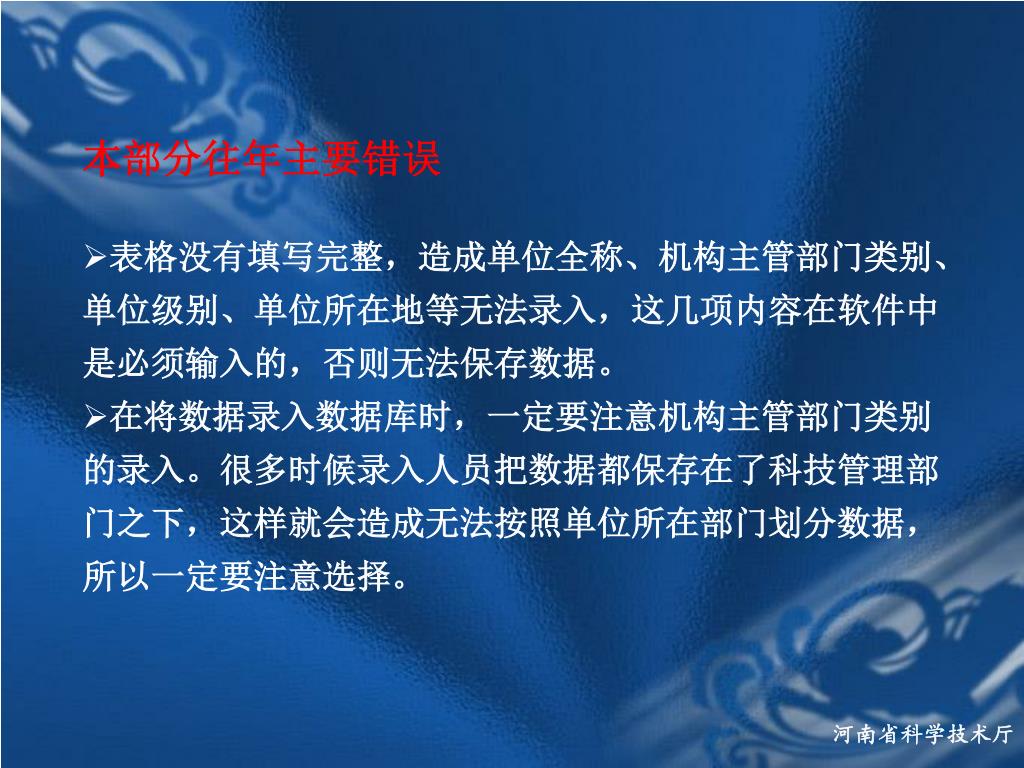 本部分往年主要错误

➢表格没有填写完整，造成单位全称、机构主管部门类别、单位级别、单位所在地等无法录入，这几项内容在软件中是必须输入的，否则无法保存数据。
➢在将数据录入数据库时，一定要注意机构主管部门类别的录入。很多时候录入人员把数据都保存在了科技管理部门之下，这样就会造成无法按照单位所在部门划分数据，所以一定要注意选择。

河南省科学技术厅